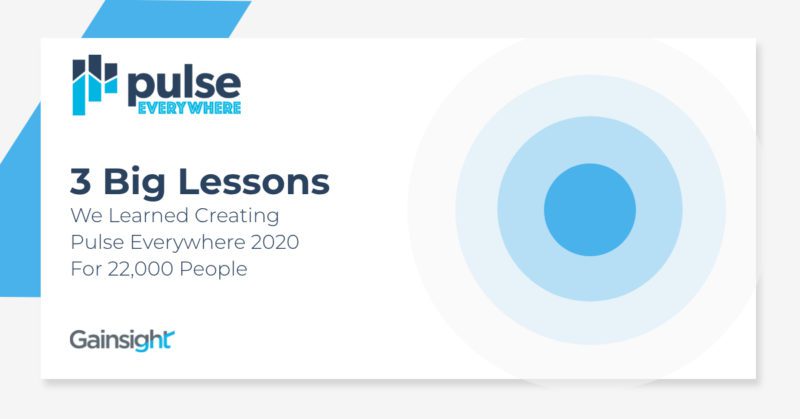 pulse
EVERYWHERE

3 Big Lessons
We Learned Creating Pulse Everywhere 2020 For 22,000 People

Gainsight